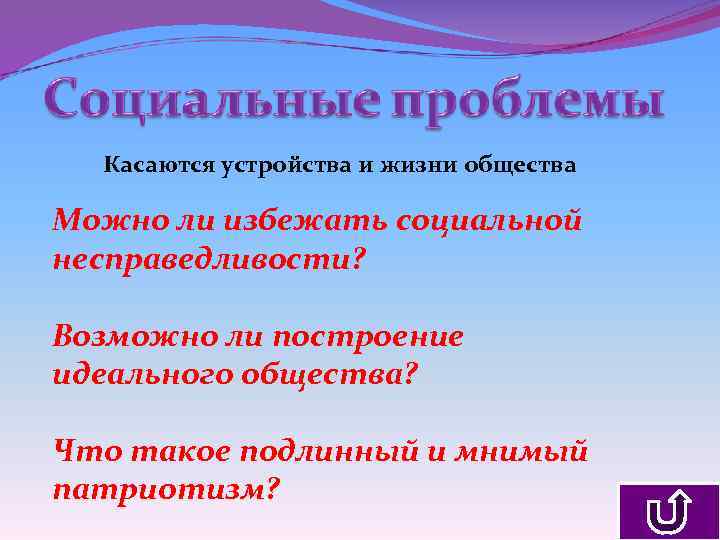 Социальные проблемы

Касаются устройства и жизни общества

Можно ли избежать социальной несправедливости?

Возможно ли построение идеального общества?

Что такое подлинный и мнимый патриотизм?